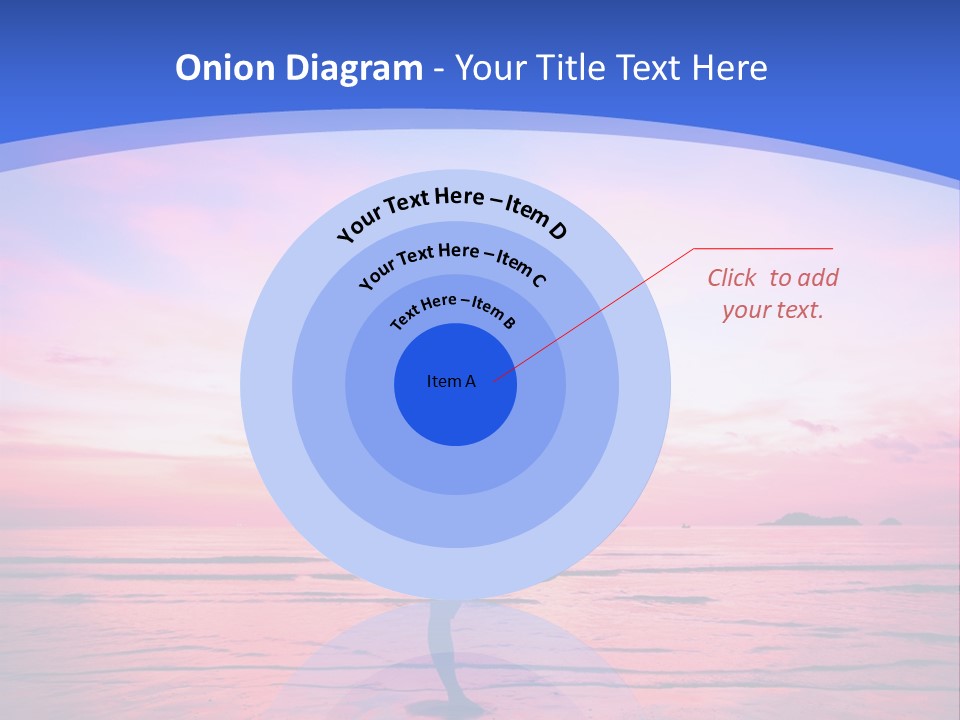 Onion Diagram - Your Title Text Here

Your Text Here – Item D

Your Text Here – Item C

Text Here – Item B

Item A

Click to add your text.